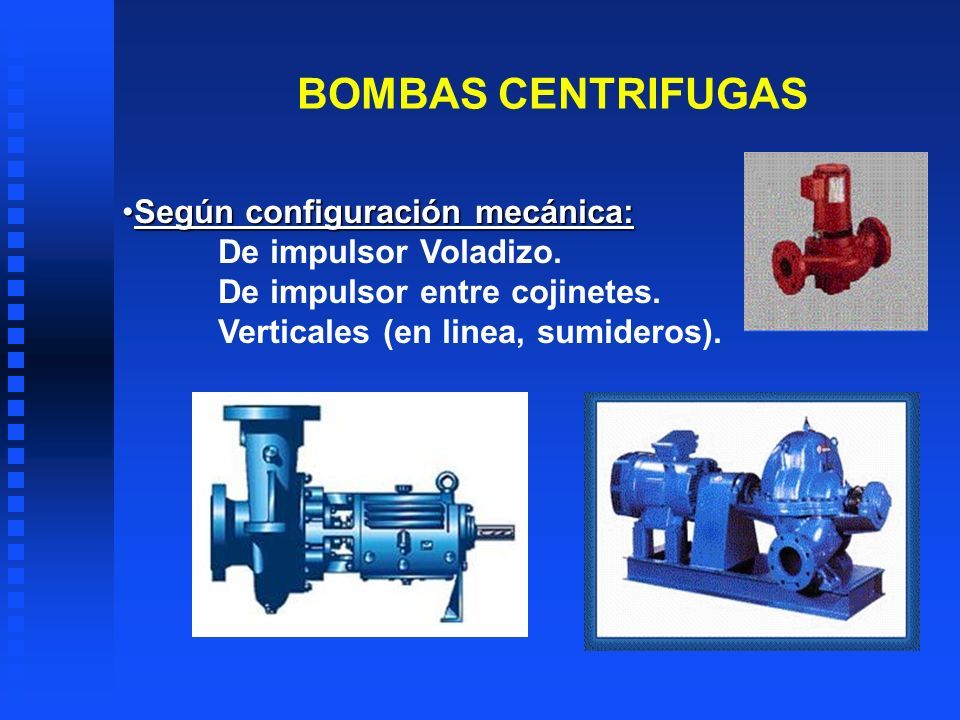 BOMBAS CENTRIFUGAS

•Según configuración mecánica:
De impulsor Voladizo.
De impulsor entre cojinetes.
Verticales (en linea, sumideros).